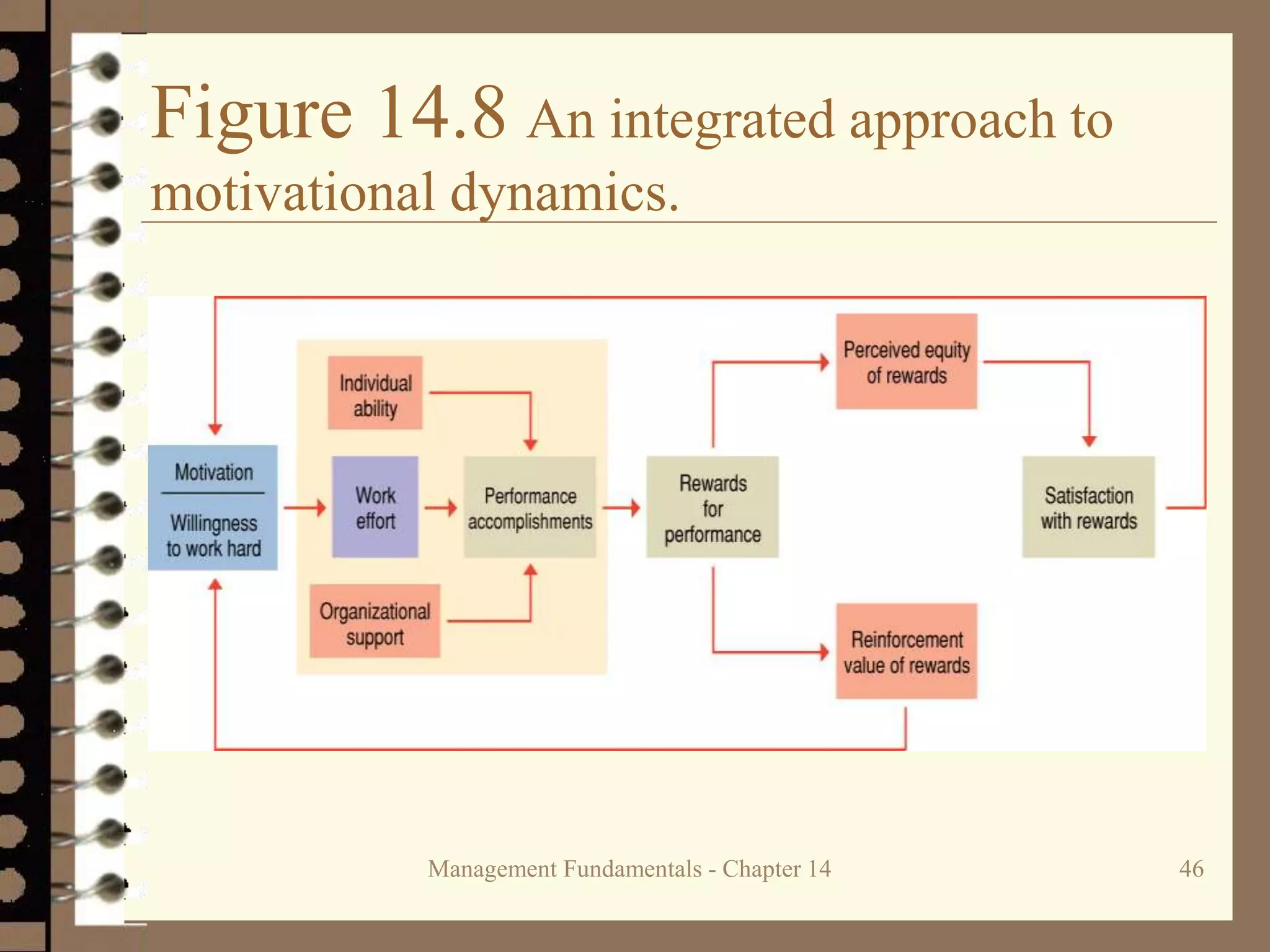 Figure 14.8 An integrated approach to motivational dynamics.

Motivation
Willingness to work hard

Individual ability

Work effort

Organizational support

Performance accomplishments

Rewards for performance

Perceived equity of rewards

Reinforcement value of rewards

Satisfaction with rewards

Management Fundamentals - Chapter 14

46